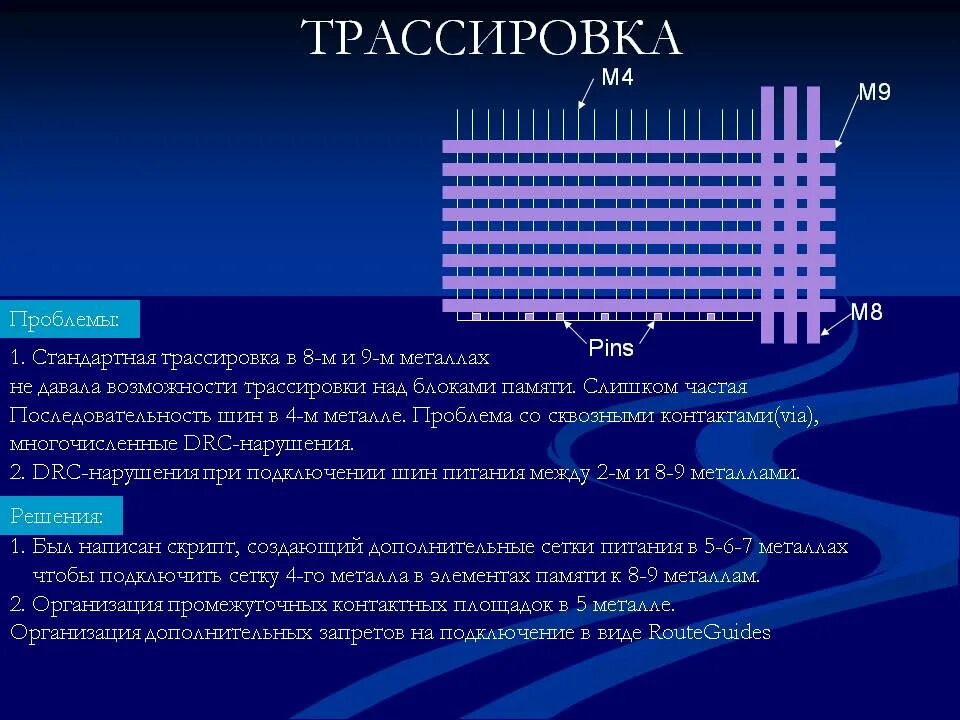 ТРАССИРОВКА

M4

M9

M8

Pins

Проблемы:

1. Стандартная трассировка в 8-м и 9-м металлах не давала возможности трассировки над блоками памяти. Слишком частая Последовательность шин в 4-м металле. Проблема со сквозными контактами(via), многочисленные DRC-нарушения.
2. DRC-нарушения при подключении шин питания между 2-м и 8-9 металлами.

Решения:

1. Был написан скрипт, создающий дополнительные сетки питания в 5-6-7 металлах чтобы подключить сетку 4-го металла в элементах памяти к 8-9 металлам.
2. Организация промежуточных контактных площадок в 5 металле.
Организация дополнительных запретов на подключение в виде RouteGuides